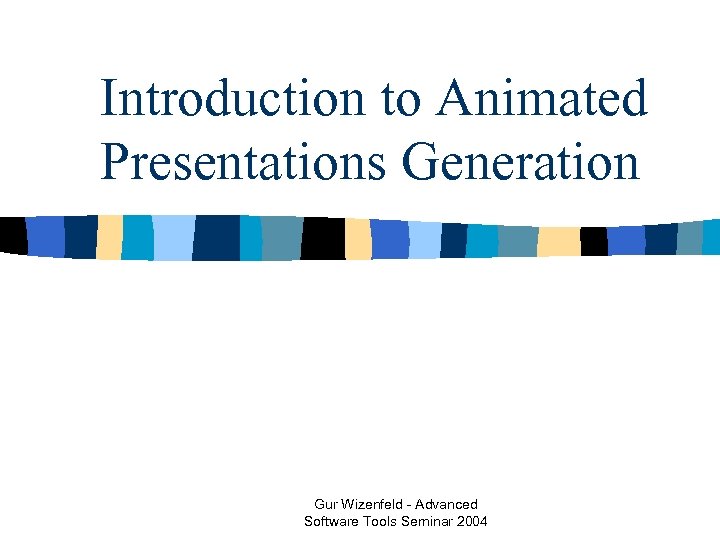 Introduction to Animated Presentations Generation

Gur Wizenfeld - Advanced Software Tools Seminar 2004